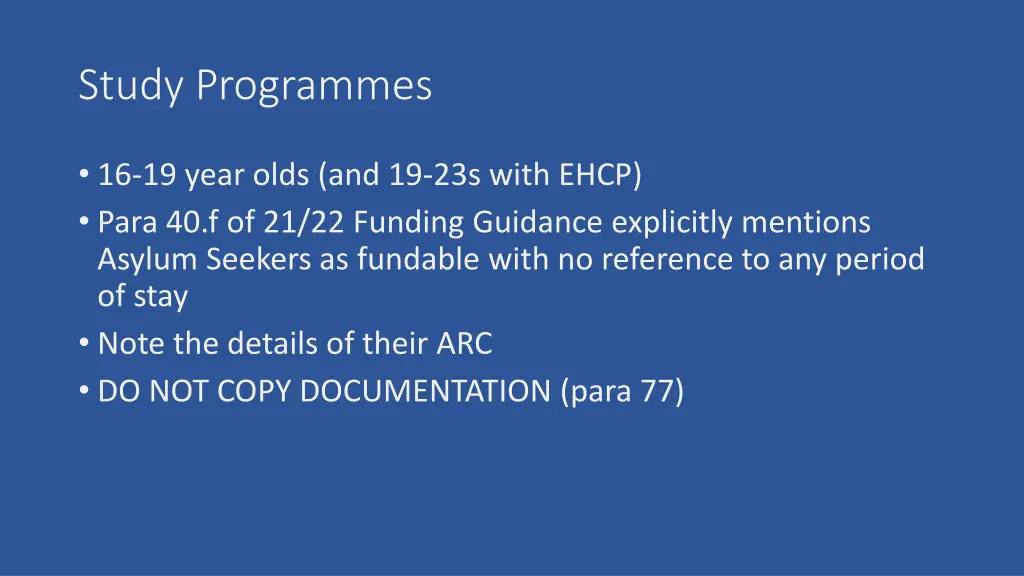 Study Programmes

• 16-19 year olds (and 19-23s with EHCP)
• Para 40.f of 21/22 Funding Guidance explicitly mentions Asylum Seekers as fundable with no reference to any period of stay
• Note the details of their ARC
• DO NOT COPY DOCUMENTATION (para 77)